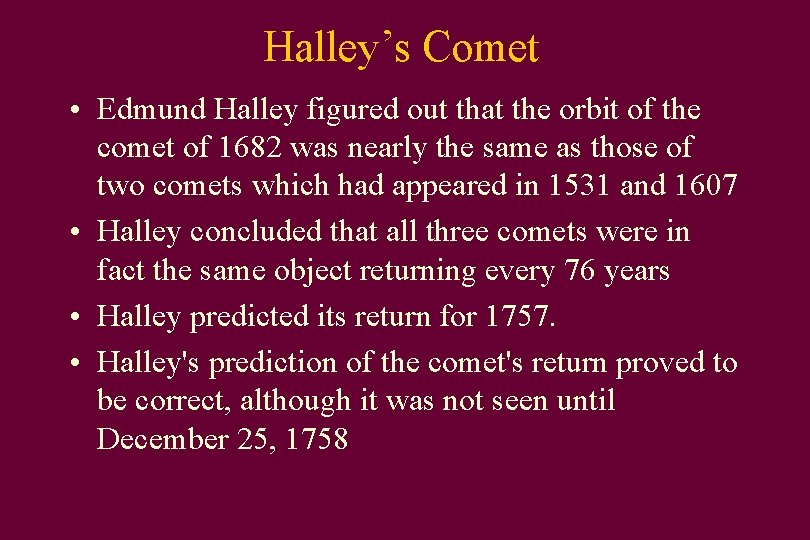 Halley’s Comet

• Edmund Halley figured out that the orbit of the comet of 1682 was nearly the same as those of two comets which had appeared in 1531 and 1607

• Halley concluded that all three comets were in fact the same object returning every 76 years

• Halley predicted its return for 1757.

• Halley's prediction of the comet's return proved to be correct, although it was not seen until December 25, 1758